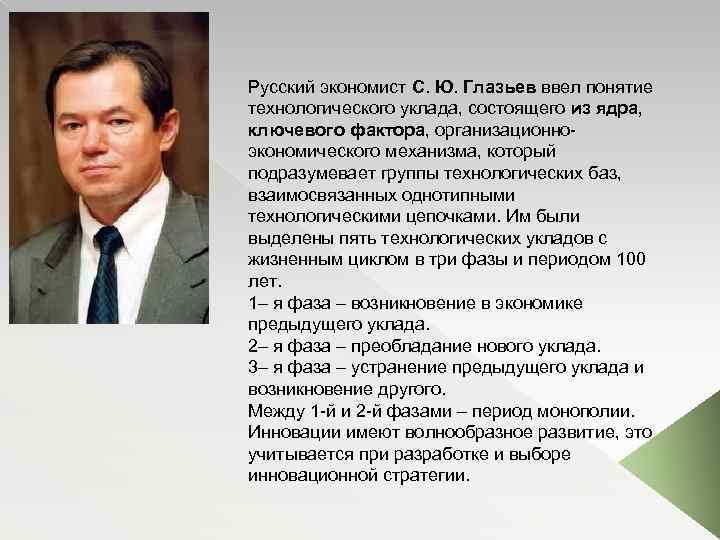 Русский экономист С. Ю. Глазьев ввел понятие технологического уклада, состоящего из ядра, ключевого фактора, организационно-экономического механизма, который подразумевает группы технологических баз, взаимосвязанных однотипными технологическими цепочками. Им были выделены пять технологических укладов с жизненным циклом в три фазы и периодом 100 лет.
1– я фаза – возникновение в экономике предыдущего уклада.
2– я фаза – преобладание нового уклада.
3– я фаза – устранение предыдущего уклада и возникновение другого.
Между 1-й и 2-й фазами – период монополии.
Инновации имеют волнообразное развитие, это учитывается при разработке и выборе инновационной стратегии.